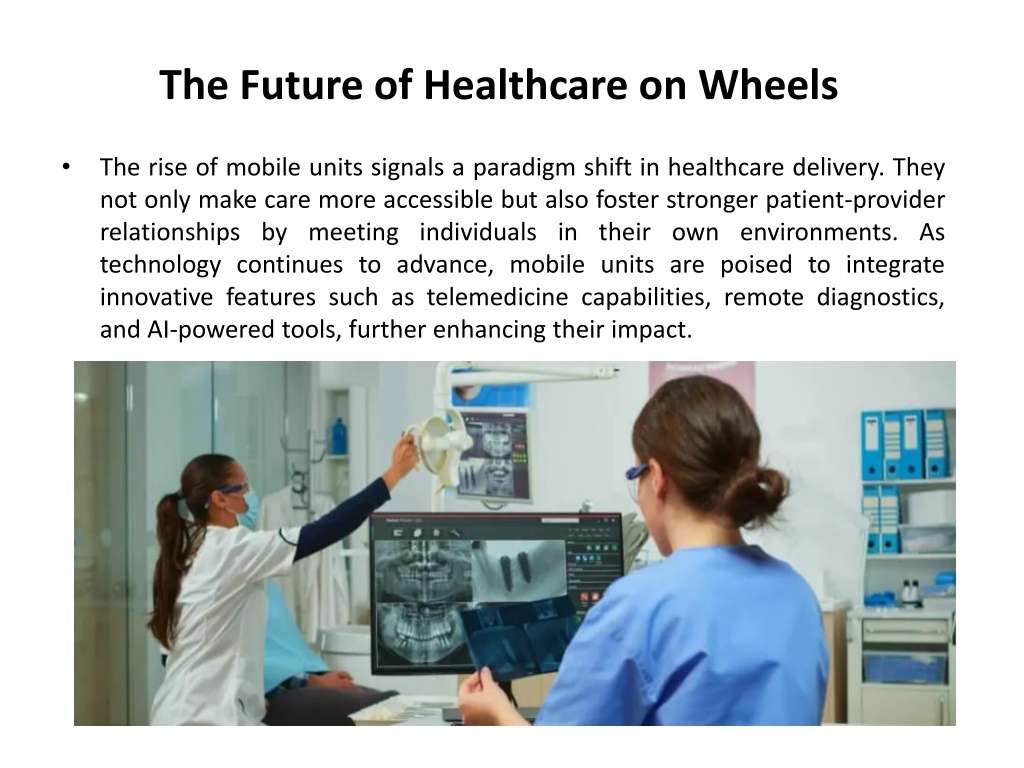 The Future of Healthcare on Wheels

• The rise of mobile units signals a paradigm shift in healthcare delivery. They not only make care more accessible but also foster stronger patient-provider relationships by meeting individuals in their own environments. As technology continues to advance, mobile units are poised to integrate innovative features such as telemedicine capabilities, remote diagnostics, and AI-powered tools, further enhancing their impact.